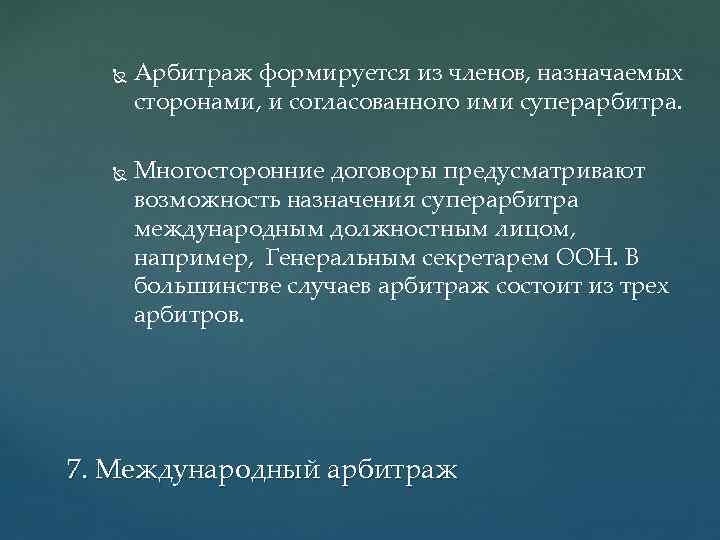 Арбитраж формируется из членов, назначаемых сторонами, и согласованного ими суперарбитра.

Многосторонние договоры предусматривают возможность назначения суперарбитра международным должностным лицом, например, Генеральным секретарем ООН. В большинстве случаев арбитраж состоит из трех арбитров.

7. Международный арбитраж